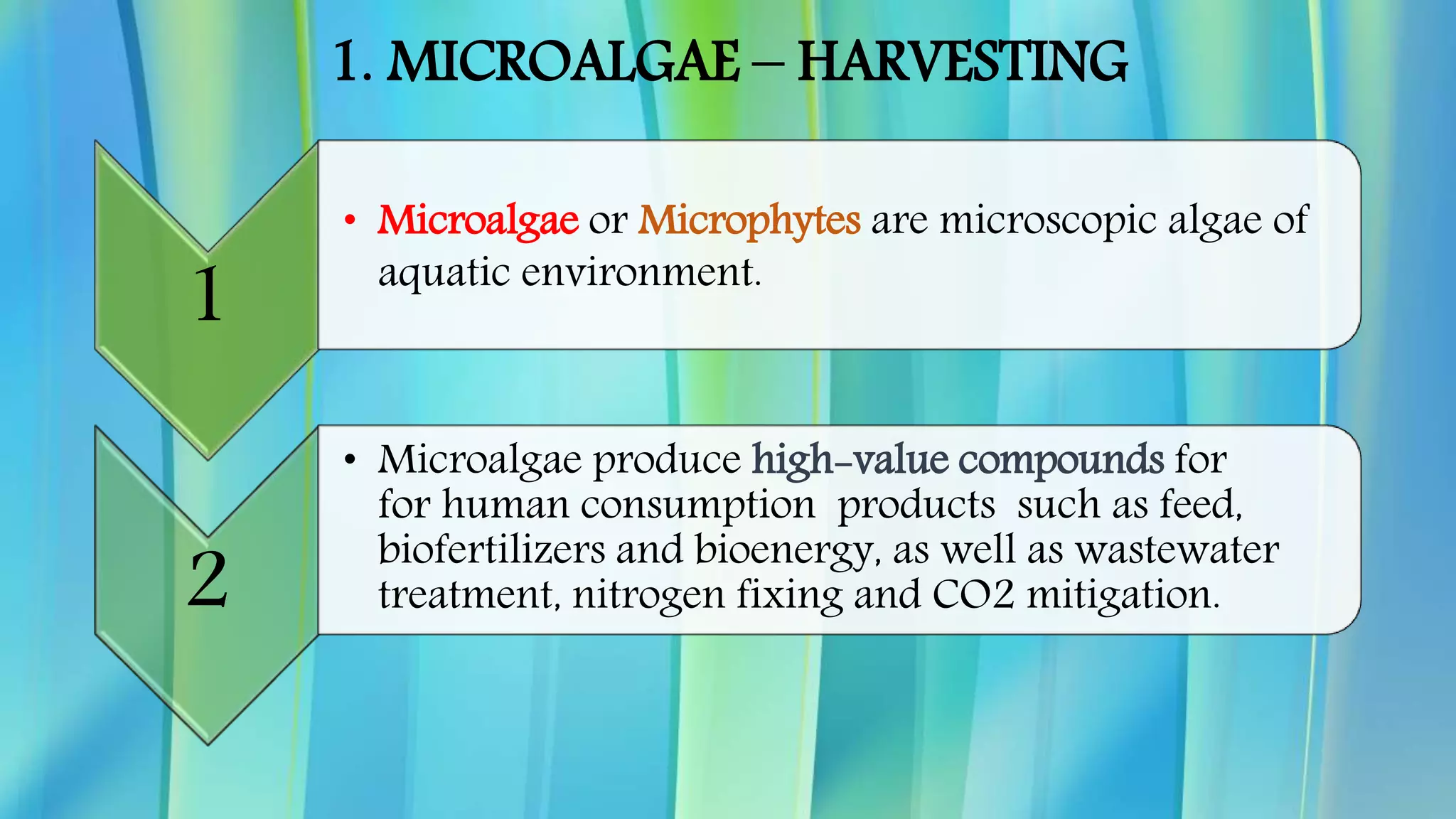 1. MICROALGAE – HARVESTING

1

• Microalgae or Microphytes are microscopic algae of aquatic environment.

2

• Microalgae produce high-value compounds for for human consumption products such as feed, biofertilizers and bioenergy, as well as wastewater treatment, nitrogen fixing and CO2 mitigation.